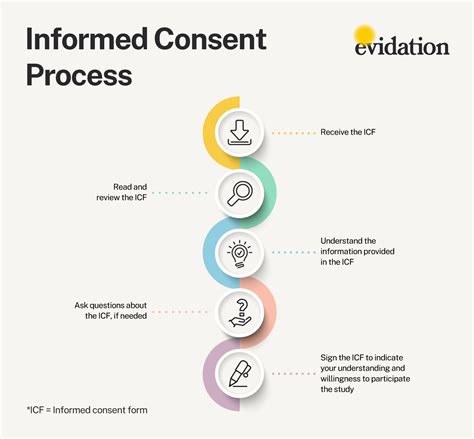 Informed Consent Process

evidation

Receive the ICF

Read and review the ICF

Understand the information provided in the ICF

Ask questions about the ICF, if needed

Sign the ICF to indicate your understanding and willingness to participate the study

*ICF = Informed consent form